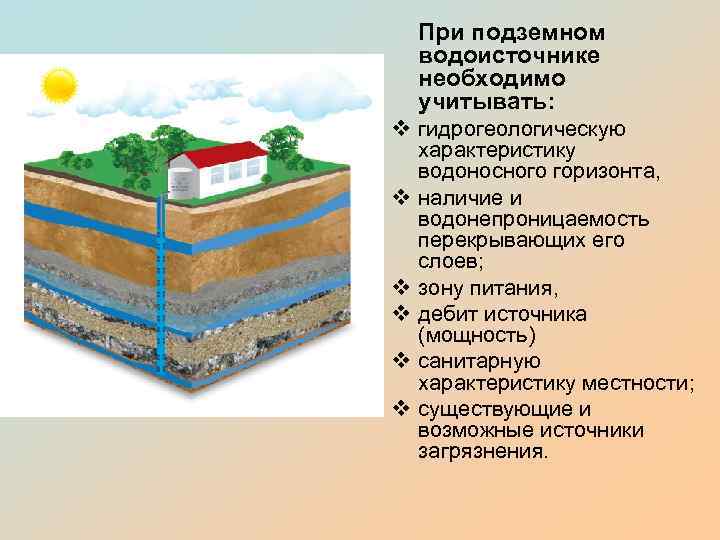 При подземном водоисточнике необходимо учитывать:

❖ гидрогеологическую характеристику водоносного горизонта,
❖ наличие и водонепроницаемость перекрывающих его слоев;
❖ зону питания,
❖ дебит источника (мощность)
❖ санитарную характеристику местности;
❖ существующие и возможные источники загрязнения.